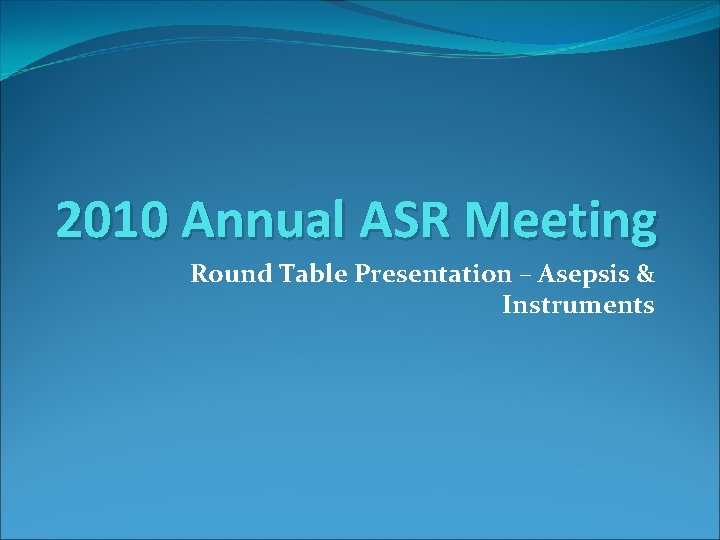 2010 Annual ASR Meeting

Round Table Presentation – Asepsis & Instruments